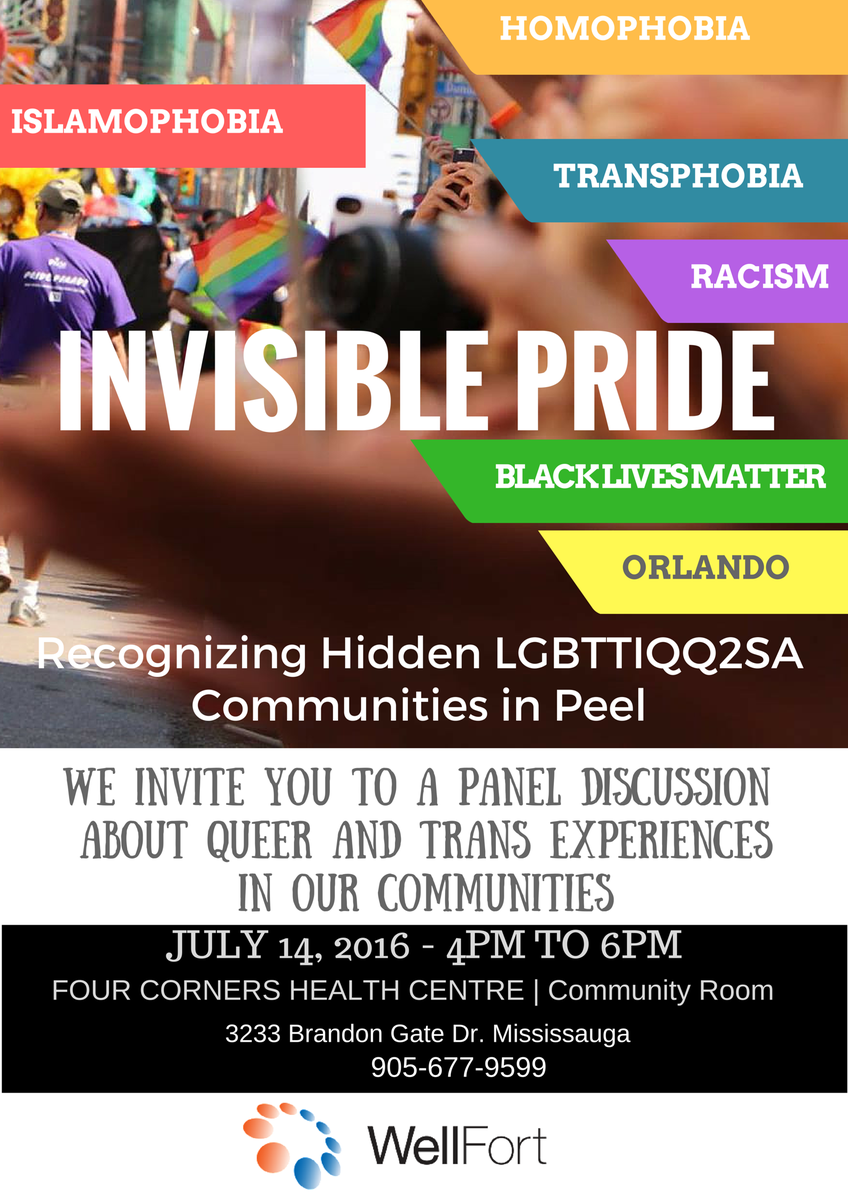 HOMOPHOBIA

ISLAMOPHOBIA

TRANSPHOBIA

RACISM

INVISIBLE PRIDE

BLACK LIVES MATTER

ORLANDO

Recognizing Hidden LGBTTIQQ2SA Communities in Peel

WE INVITE YOU TO A PANEL DISCUSSION ABOUT QUEER AND TRANS EXPERIENCES IN OUR COMMUNITIES

JULY 14, 2016 - 4PM TO 6PM
FOUR CORNERS HEALTH CENTRE | Community Room
3233 Brandon Gate Dr. Mississauga
905-677-9599

WellFort